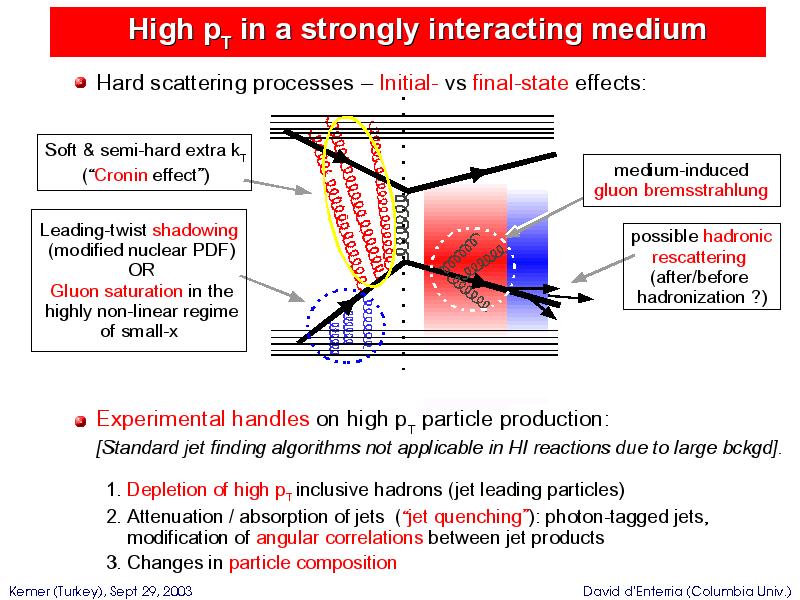 High $p_T$ in a strongly interacting medium

Hard scattering processes – Initial- vs final-state effects:

Soft & semi-hard extra $k_T$ ("Cronin effect")

Leading-twist shadowing (modified nuclear PDF) OR Gluon saturation in the highly non-linear regime of small-x

medium-induced gluon bremsstrahlung

possible hadronic rescattering (after/before hadronization ?)

Experimental handles on high $p_T$ particle production:
[Standard jet finding algorithms not applicable in HI reactions due to large bckgd].

1. Depletion of high $p_T$ inclusive hadrons (jet leading particles)
2. Attenuation / absorption of jets ("jet quenching"): photon-tagged jets, modification of angular correlations between jet products
3. Changes in particle composition

Kemer (Turkey), Sept 29, 2003

David d'Enterria (Columbia Univ.)